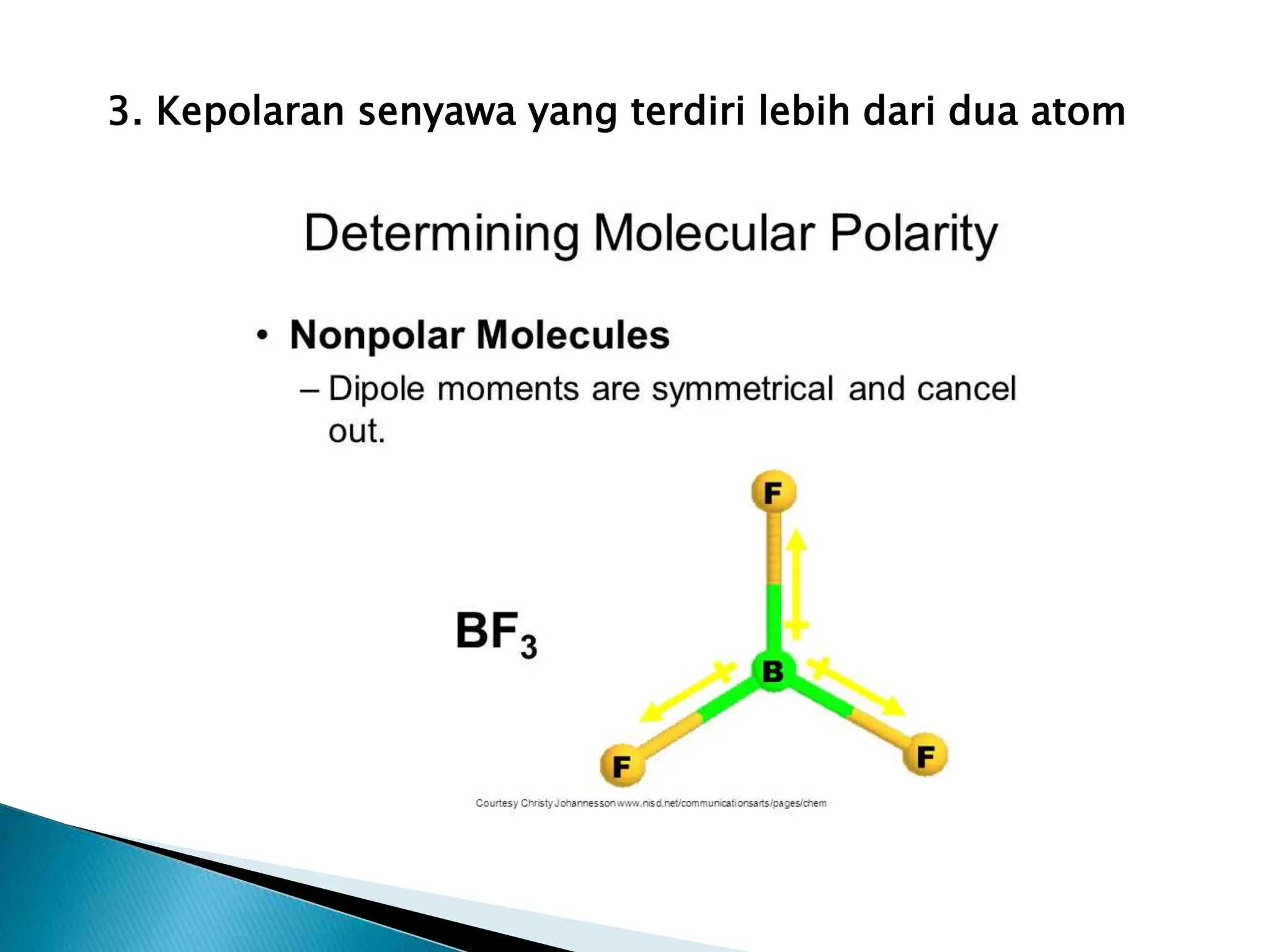 3. Kepolaran senyawa yang terdiri lebih dari dua atom

Determining Molecular Polarity

• Nonpolar Molecules

– Dipole moments are symmetrical and cancel out.

$BF_3$

F

B

F

F

Courtesy Christy Johannesson www.nisd.net/communicationsarts/pages/chem